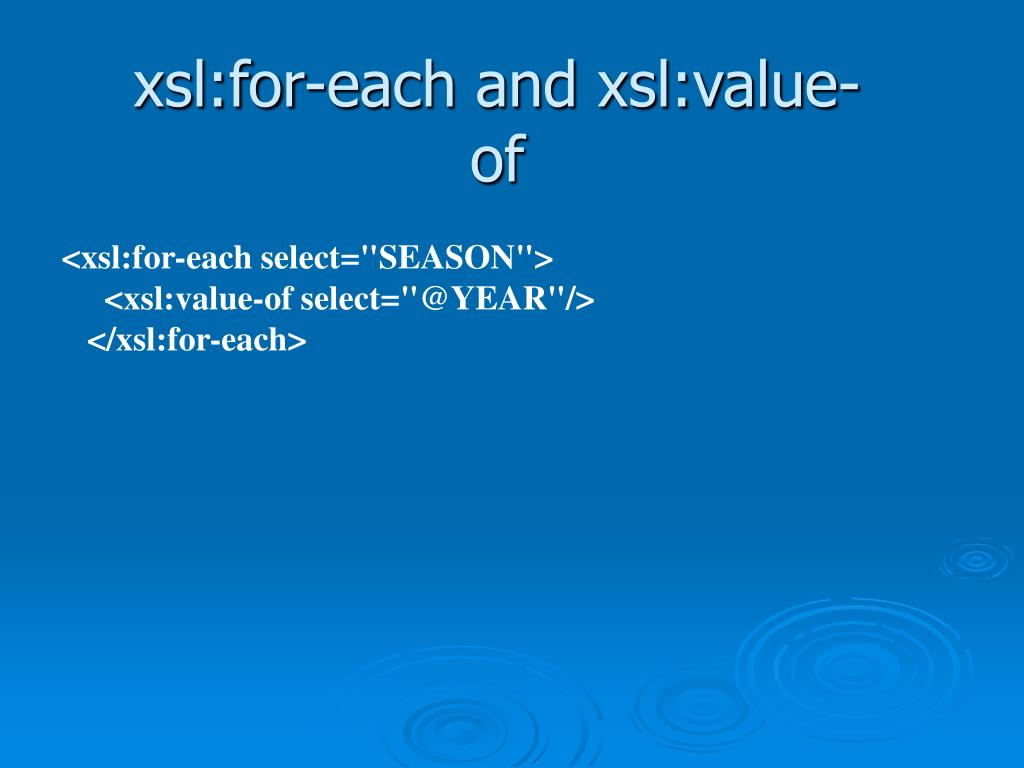 xsl:for-each and xsl:value-of

<xsl:for-each select="SEASON">
<xsl:value-of select="@YEAR"/>
</xsl:for-each>